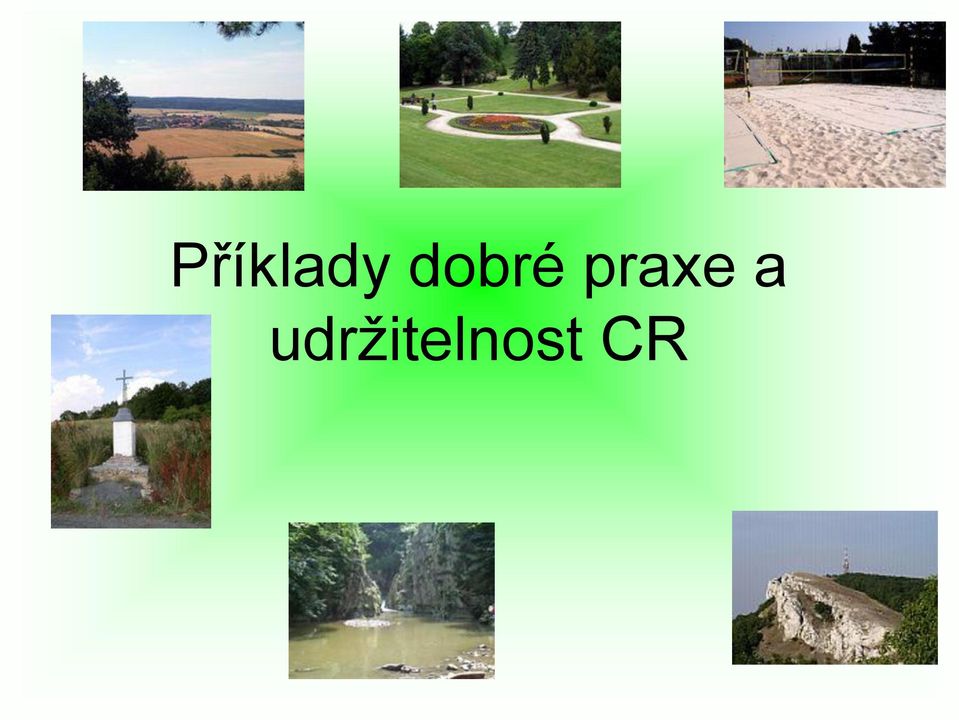 Příklady dobré praxe a udržitelnost CR